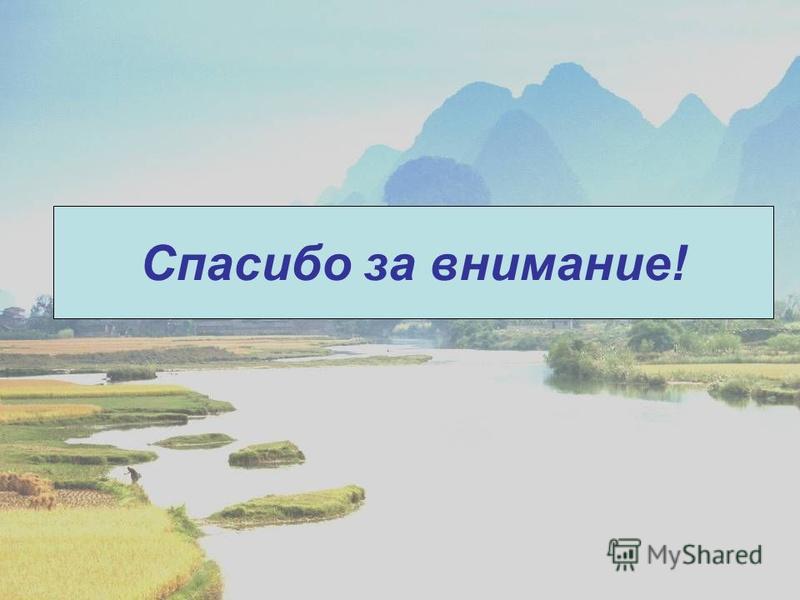 Спасибо за внимание!

MyShared